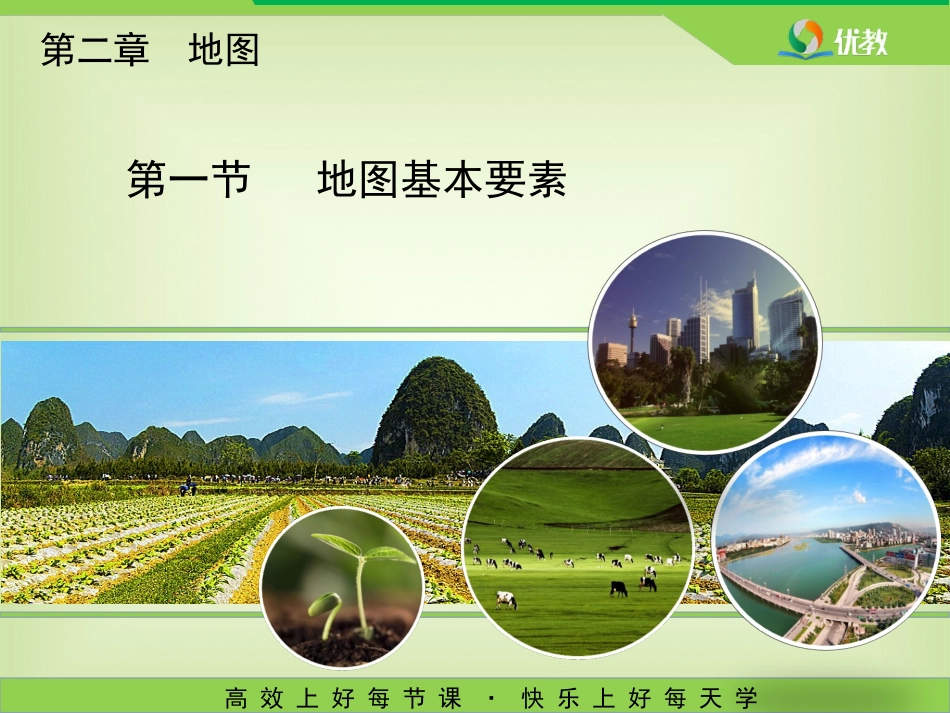 第二章　地图

优教

第一节　　地图基本要素

高效上好每节课 · 快乐上好每天学